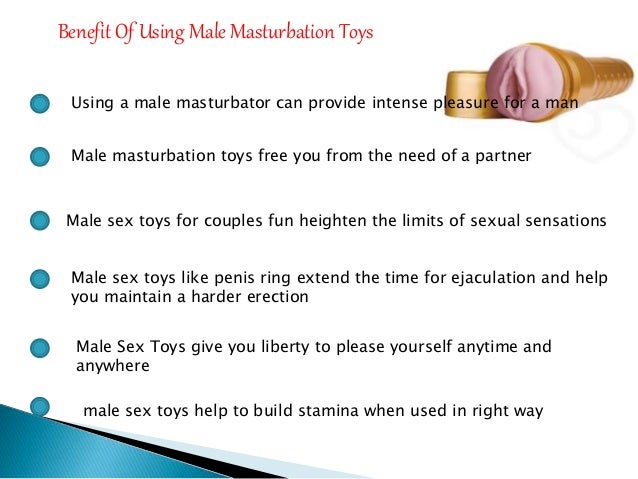 Benefit Of Using Male Masturbation Toys

Using a male masturbator can provide intense pleasure for a man

Male masturbation toys free you from the need of a partner

Male sex toys for couples fun heighten the limits of sexual sensations

Male sex toys like penis ring extend the time for ejaculation and help you maintain a harder erection

Male Sex Toys give you liberty to please yourself anytime and anywhere

male sex toys help to build stamina when used in right way